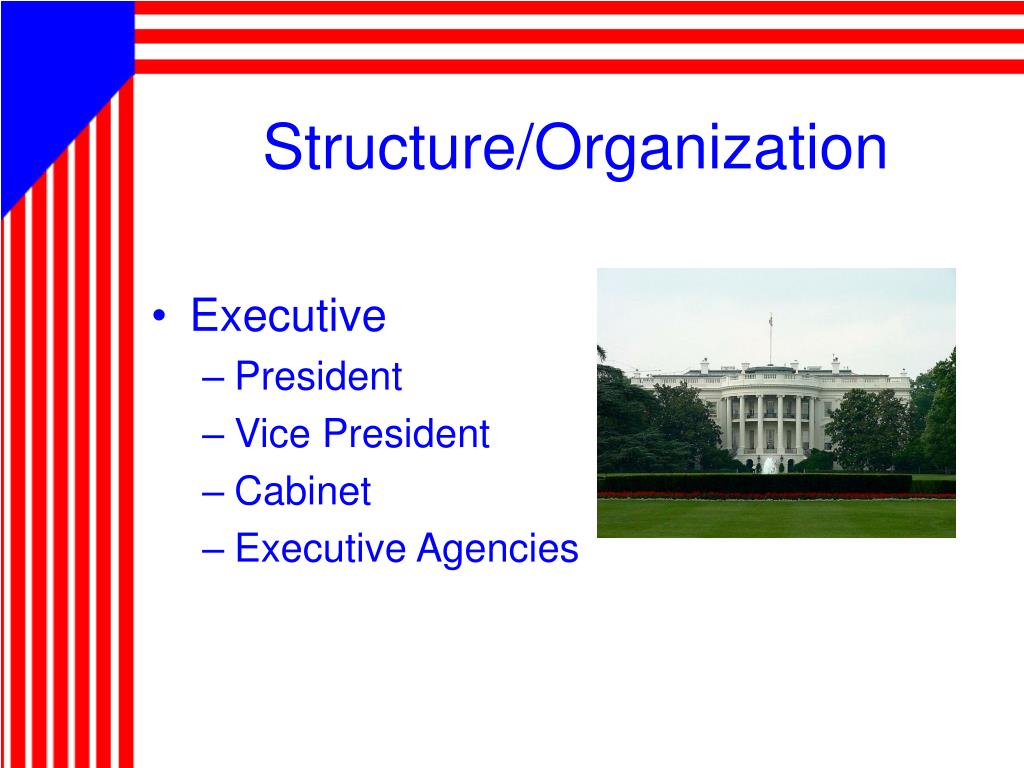 Structure/Organization

• Executive
– President
– Vice President
– Cabinet
– Executive Agencies